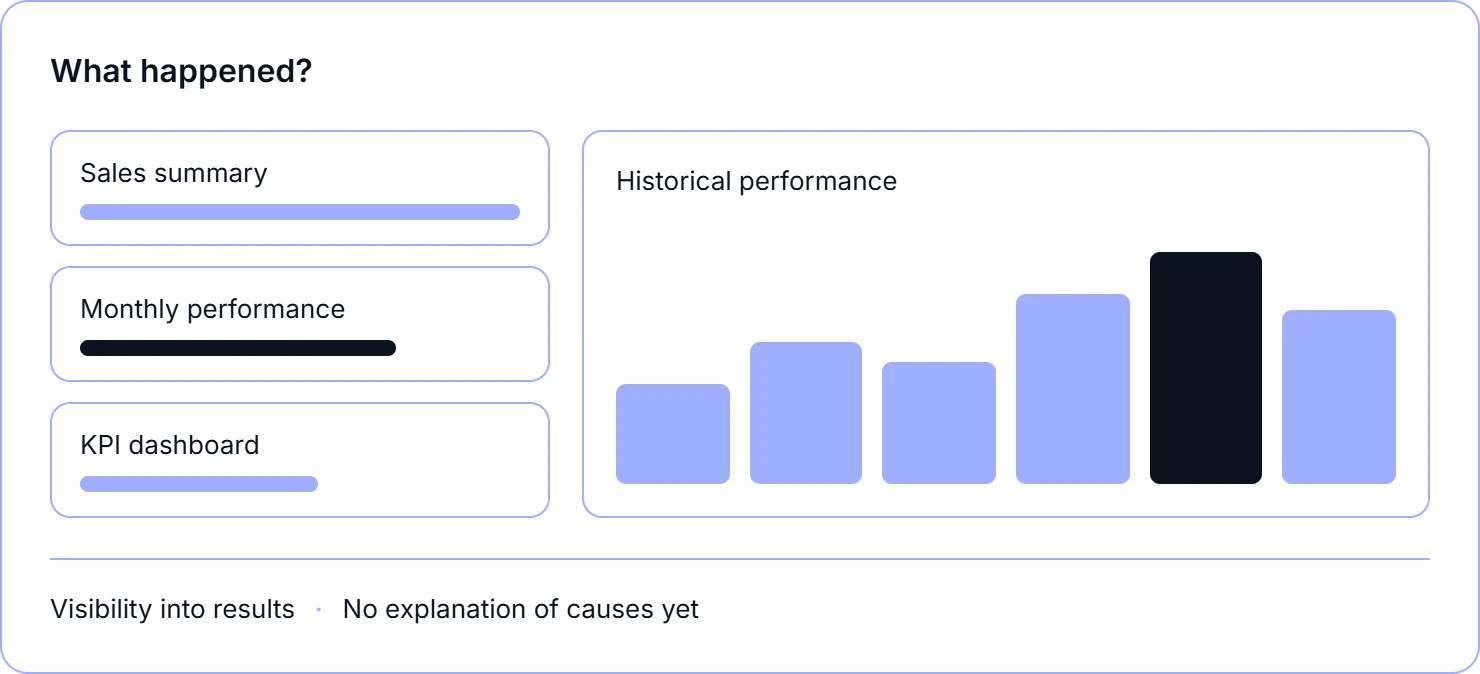 What happened?

Sales summary

Monthly performance

KPI dashboard

Historical performance

Visibility into results · No explanation of causes yet